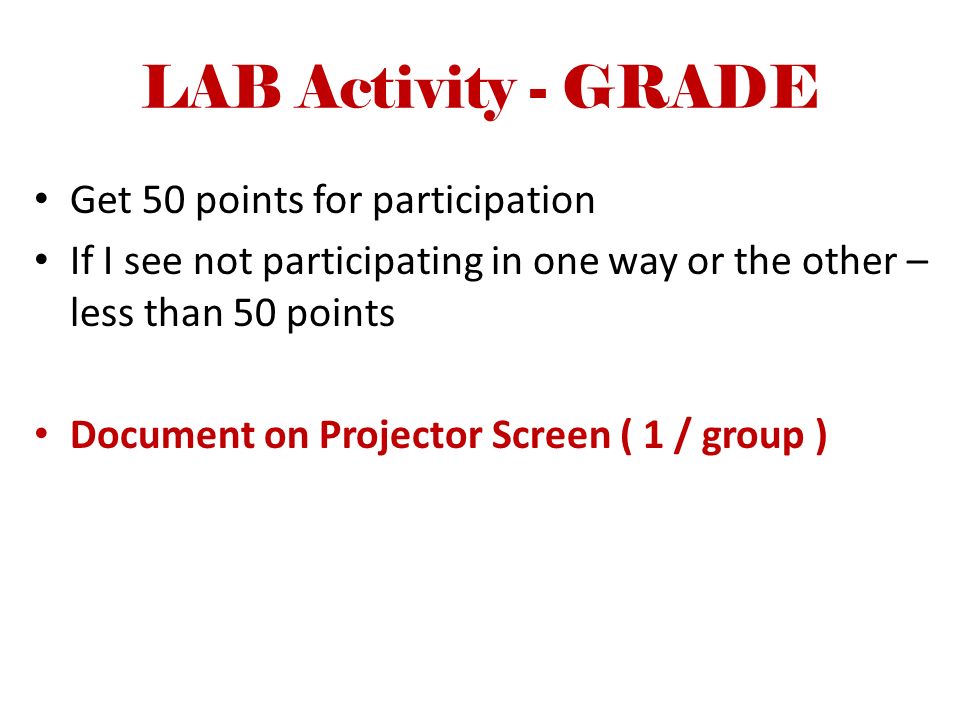 LAB Activity - GRADE

• Get 50 points for participation
• If I see not participating in one way or the other – less than 50 points

• Document on Projector Screen ( 1 / group )